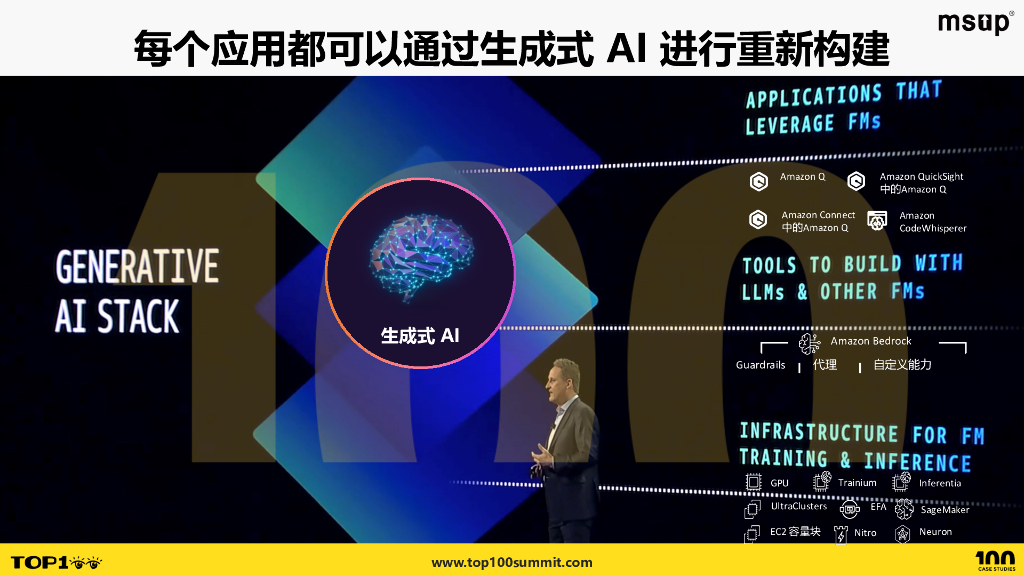 每个应用都可以通过生成式 AI 进行重新构建

msup®

GENERATIVE AI STACK

生成式 AI

APPLICATIONS THAT LEVERAGE FMs

Amazon Q

Amazon QuickSight 中的Amazon Q

Amazon Connect 中的Amazon Q

Amazon CodeWhisperer

TOOLS TO BUILD WITH LLMs & OTHER FMs

Amazon Bedrock

Guardrails | 代理 | 自定义能力

INFRASTRUCTURE FOR FM TRAINING & INFERENCE

GPU

Trainium

Inferentia

UltraClusters

EFA

SageMaker

EC2 容量块

Nitro

Neuron

TOP100

www.top100summit.com

100 CASE STUDIES